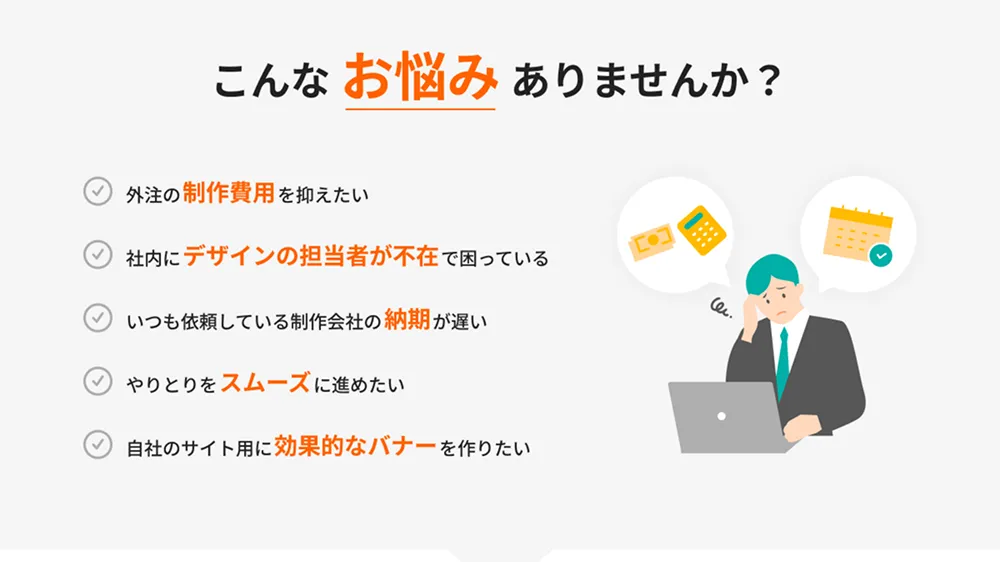 こんな お悩み ありませんか？

外注の制作費用を抑えたい

社内にデザインの担当者が不在で困っている

いつも依頼している制作会社の納期が遅い

やりとりをスムーズに進めたい

自社のサイト用に効果的なバナーを作りたい